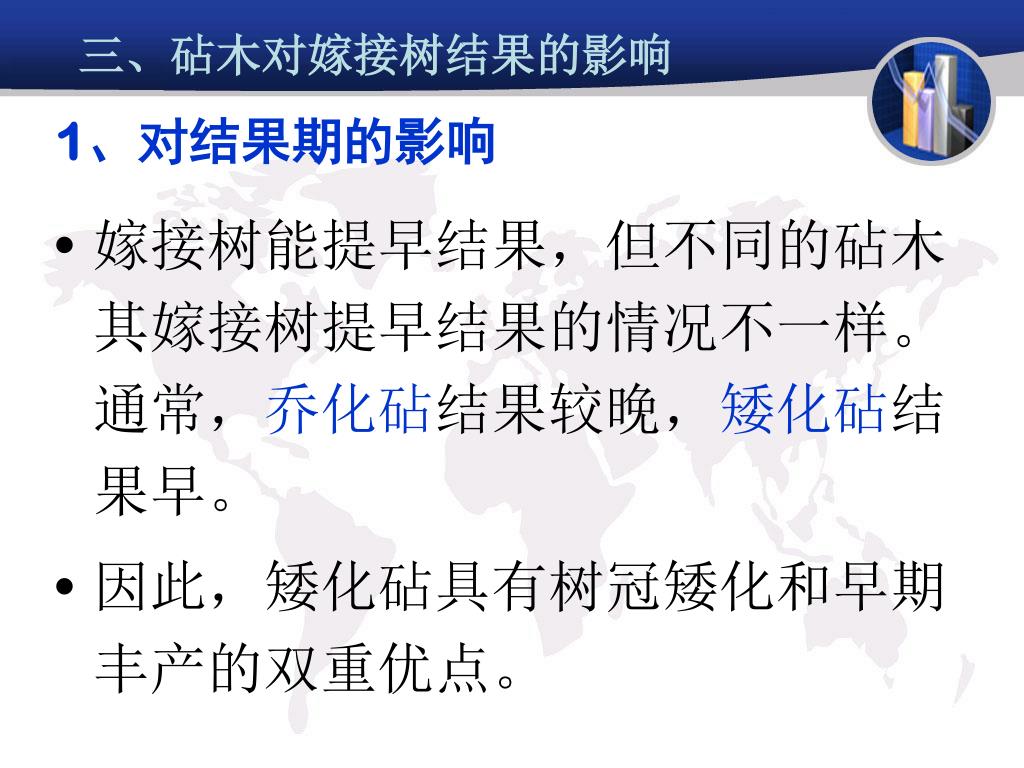 三、砧木对嫁接树结果的影响

1、对结果期的影响

• 嫁接树能提早结果，但不同的砧木其嫁接树提早结果的情况不一样。通常，乔化砧结果较晚，矮化砧结果早。

• 因此，矮化砧具有树冠矮化和早期丰产的双重优点。